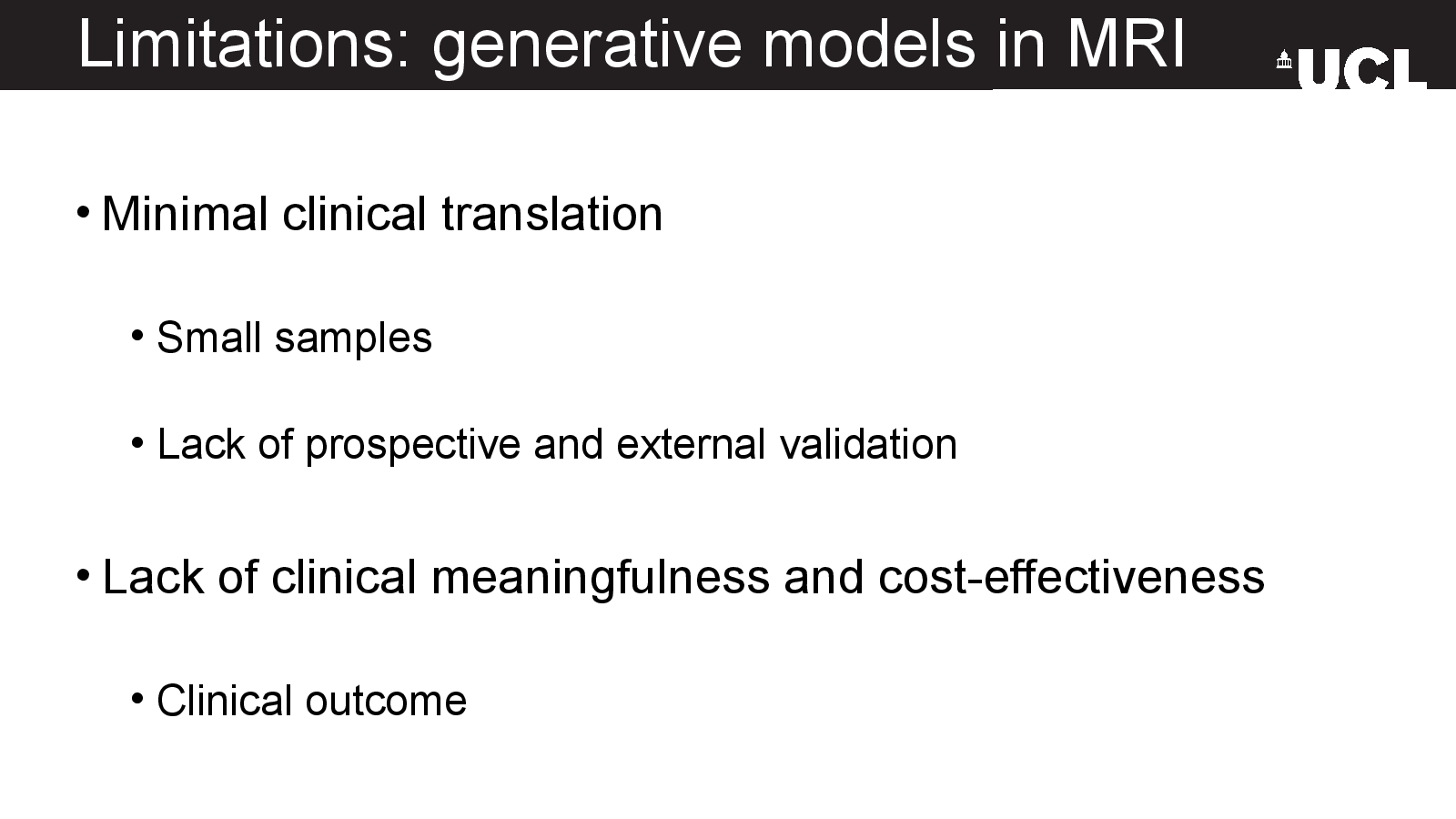 Limitations: generative models in MRI

UCL

• Minimal clinical translation

• Small samples

• Lack of prospective and external validation

• Lack of clinical meaningfulness and cost-effectiveness

• Clinical outcome